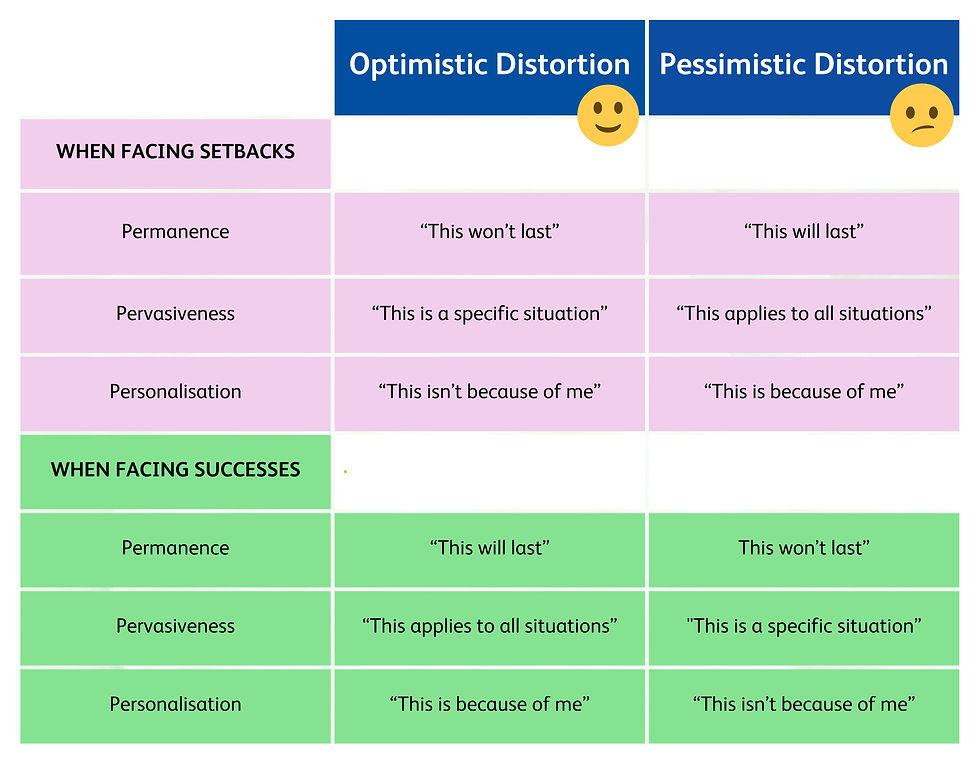 | | Optimistic Distortion | Pessimistic Distortion |
|---|---|---|
| WHEN FACING SETBACKS | | |
| Permanence | “This won’t last” | “This will last” |
| Pervasiveness | “This is a specific situation” | “This applies to all situations” |
| Personalisation | “This isn’t because of me” | “This is because of me” |
| WHEN FACING SUCCESSES | | |
| Permanence | “This will last” | This won’t last” |
| Pervasiveness | “This applies to all situations” | "This is a specific situation” |
| Personalisation | “This is because of me” | “This isn’t because of me” |